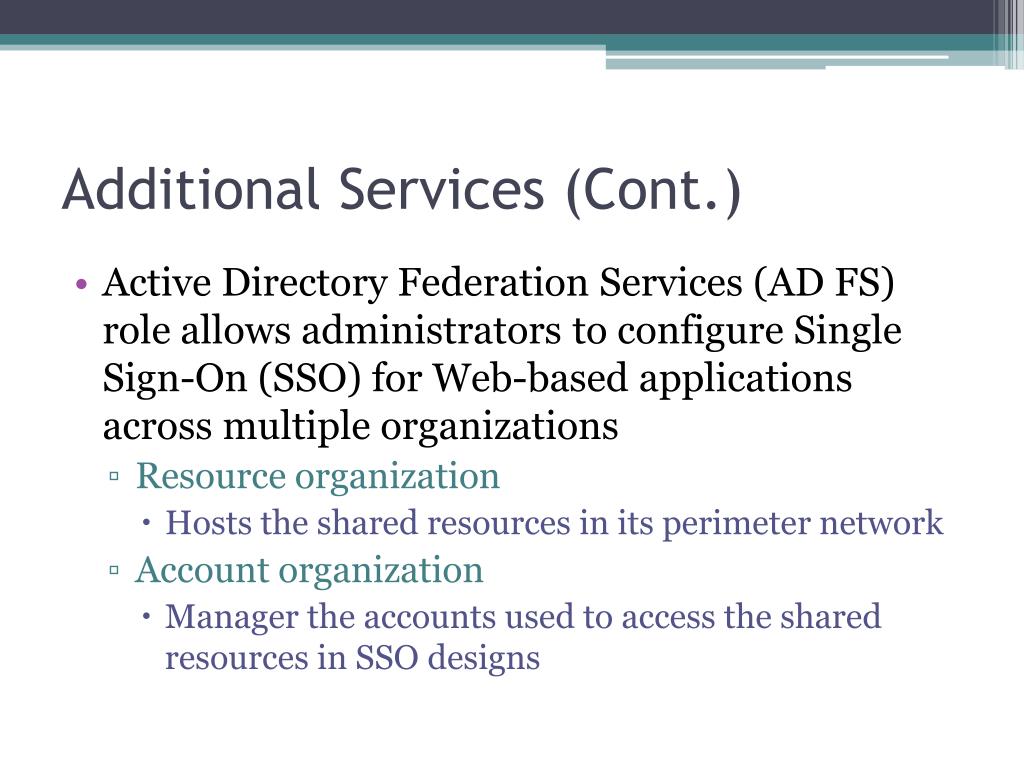 Additional Services (Cont.)

• Active Directory Federation Services (AD FS) role allows administrators to configure Single Sign-On (SSO) for Web-based applications across multiple organizations

▫ Resource organization

• Hosts the shared resources in its perimeter network

▫ Account organization

• Manager the accounts used to access the shared resources in SSO designs